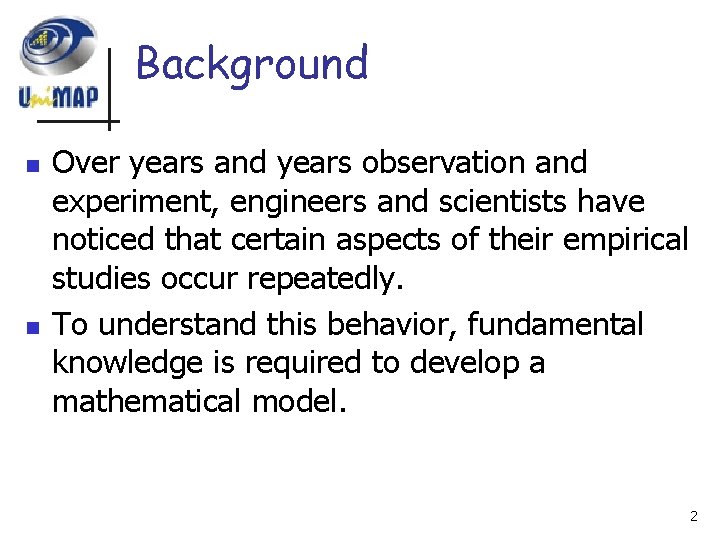 UniMAP

Background

Over years and years observation and experiment, engineers and scientists have noticed that certain aspects of their empirical studies occur repeatedly.

To understand this behavior, fundamental knowledge is required to develop a mathematical model.

2